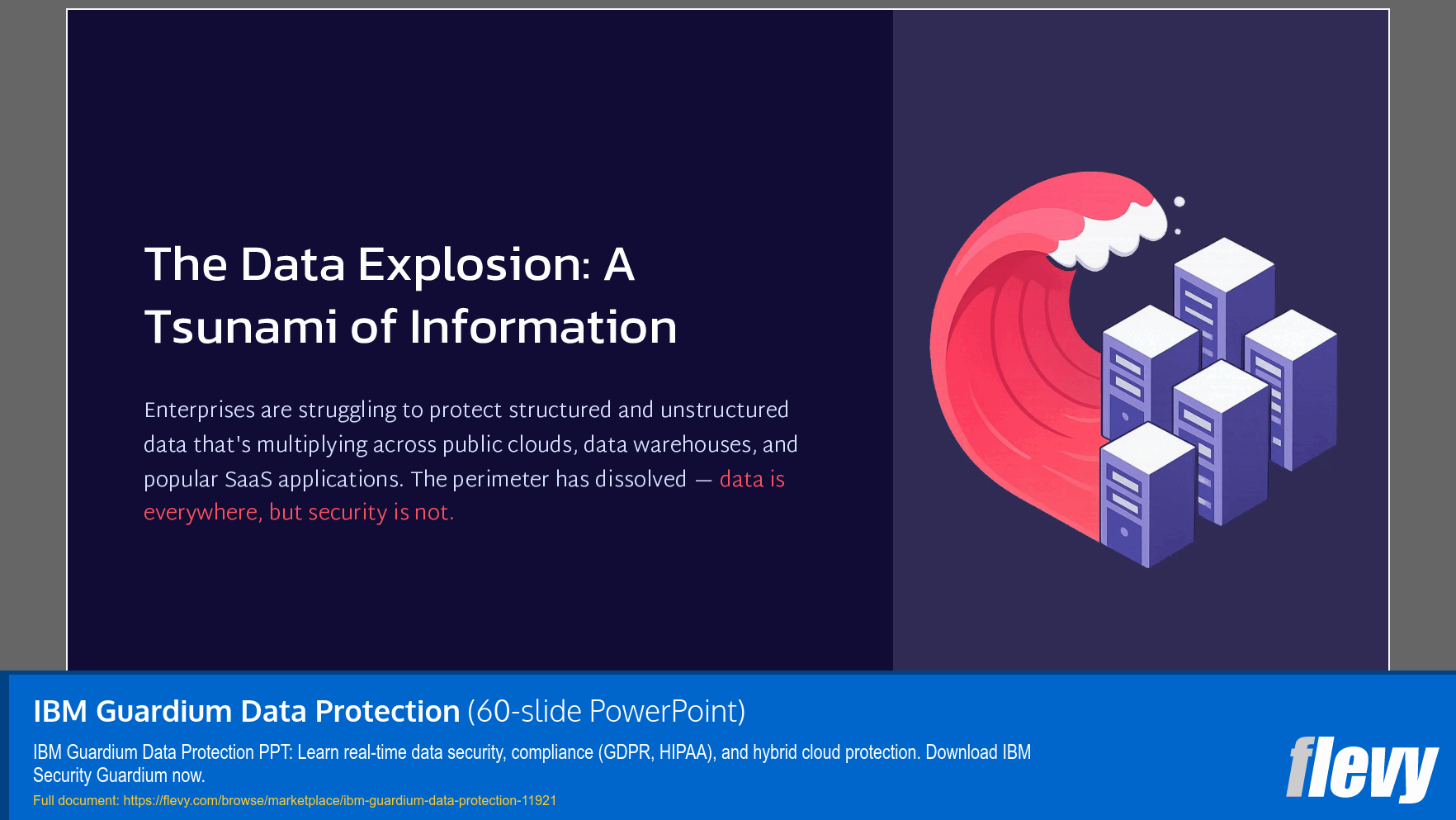 The Data Explosion: A Tsunami of Information

Enterprises are struggling to protect structured and unstructured data that's multiplying across public clouds, data warehouses, and popular SaaS applications. The perimeter has dissolved — data is everywhere, but security is not.

IBM Guardium Data Protection (60-slide PowerPoint)

IBM Guardium Data Protection PPT: Learn real-time data security, compliance (GDPR, HIPAA), and hybrid cloud protection. Download IBM Security Guardium now.

Full document: https://flevy.com/browse/marketplace/ibm-guardium-data-protection-11921

flevy